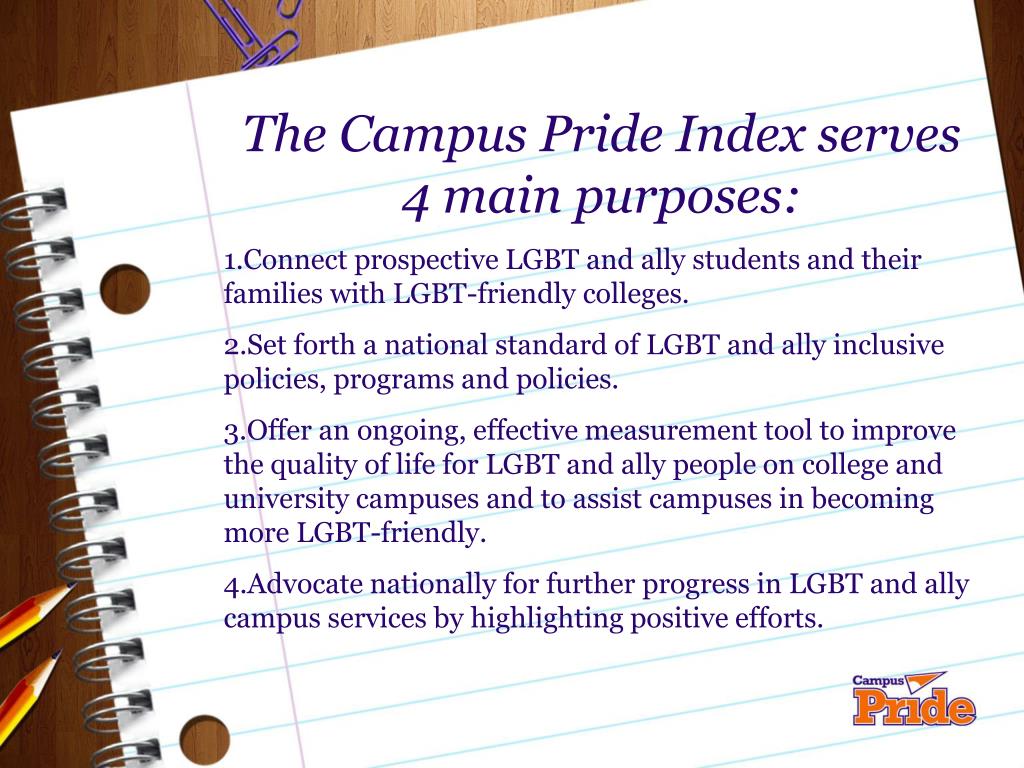 The Campus Pride Index serves 4 main purposes:

1.Connect prospective LGBT and ally students and their families with LGBT-friendly colleges.

2.Set forth a national standard of LGBT and ally inclusive policies, programs and policies.

3.Offer an ongoing, effective measurement tool to improve the quality of life for LGBT and ally people on college and university campuses and to assist campuses in becoming more LGBT-friendly.

4.Advocate nationally for further progress in LGBT and ally campus services by highlighting positive efforts.

Campus Pride